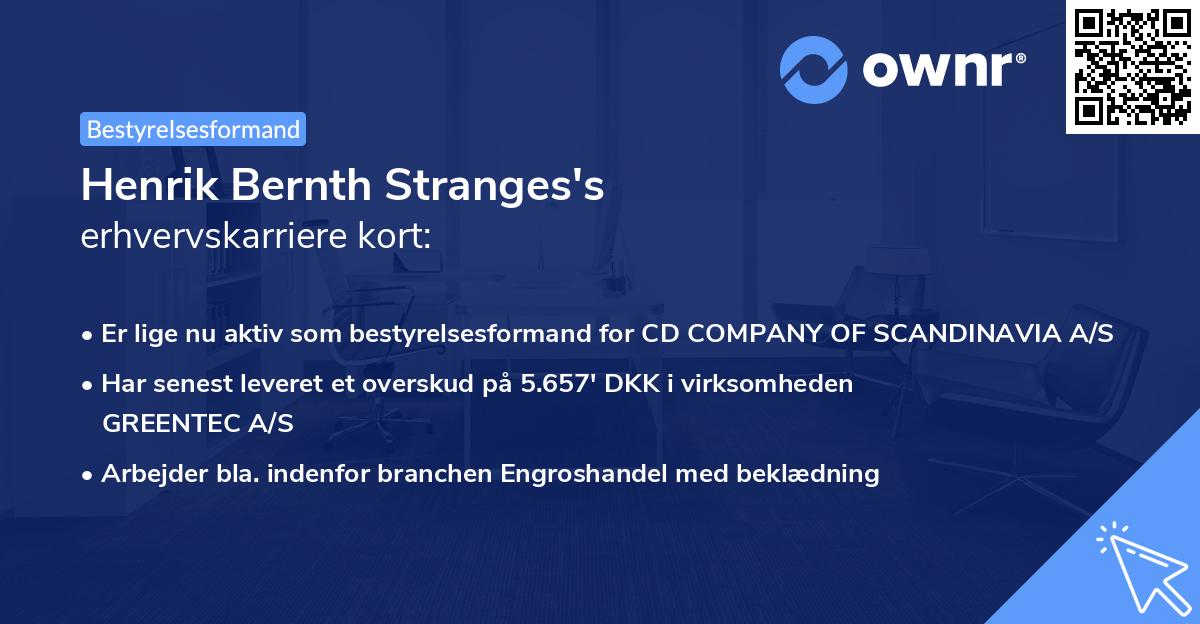 ownr®

Bestyrelsesformand

Henrik Bernth Stranges's erhvervskarriere kort:

• Er lige nu aktiv som bestyrelsesformand for CD COMPANY OF SCANDINAVIA A/S
• Har senest leveret et overskud på 5.657' DKK i virksomheden GREENTEC A/S
• Arbejder bla. indenfor branchen Engroshandel med beklædning